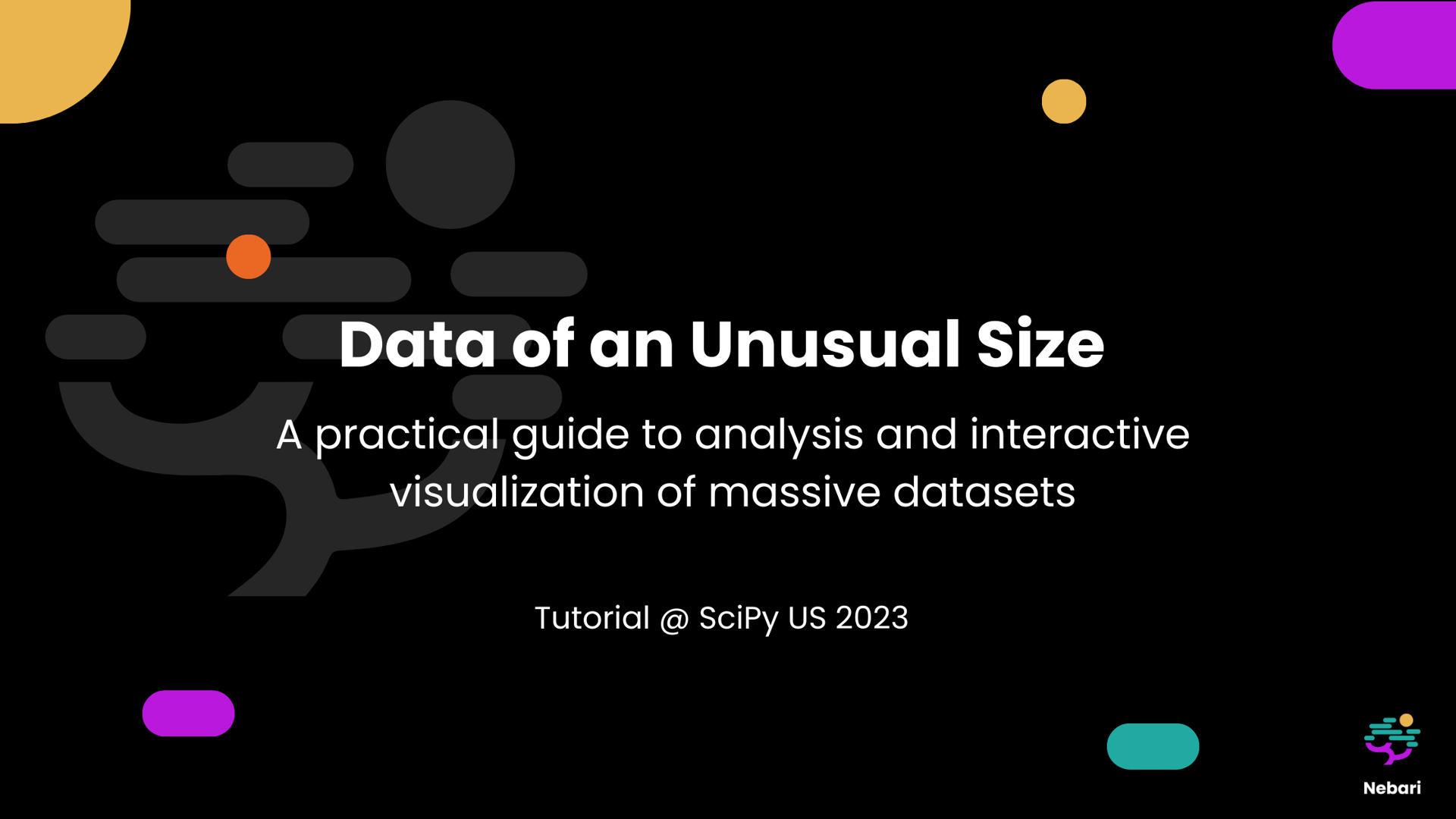 Data of an Unusual Size

A practical guide to analysis and interactive visualization of massive datasets

Tutorial @ SciPy US 2023

Nebari